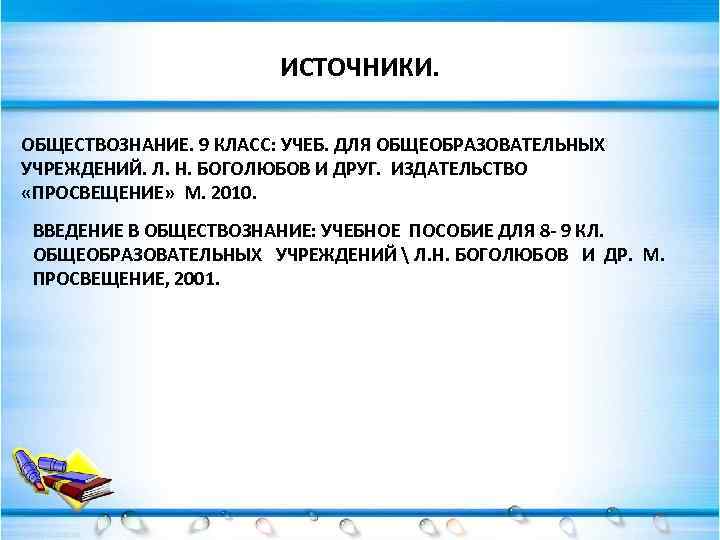 ИСТОЧНИКИ.

ОБЩЕСТВОЗНАНИЕ. 9 КЛАСС: УЧЕБ. ДЛЯ ОБЩЕОБРАЗОВАТЕЛЬНЫХ УЧРЕЖДЕНИЙ. Л. Н. БОГОЛЮБОВ И ДРУГ. ИЗДАТЕЛЬСТВО «ПРОСВЕЩЕНИЕ» М. 2010.

ВВЕДЕНИЕ В ОБЩЕСТВОЗНАНИЕ: УЧЕБНОЕ ПОСОБИЕ ДЛЯ 8- 9 КЛ. ОБЩЕОБРАЗОВАТЕЛЬНЫХ УЧРЕЖДЕНИЙ \ Л.Н. БОГОЛЮБОВ И ДР. М. ПРОСВЕЩЕНИЕ, 2001.